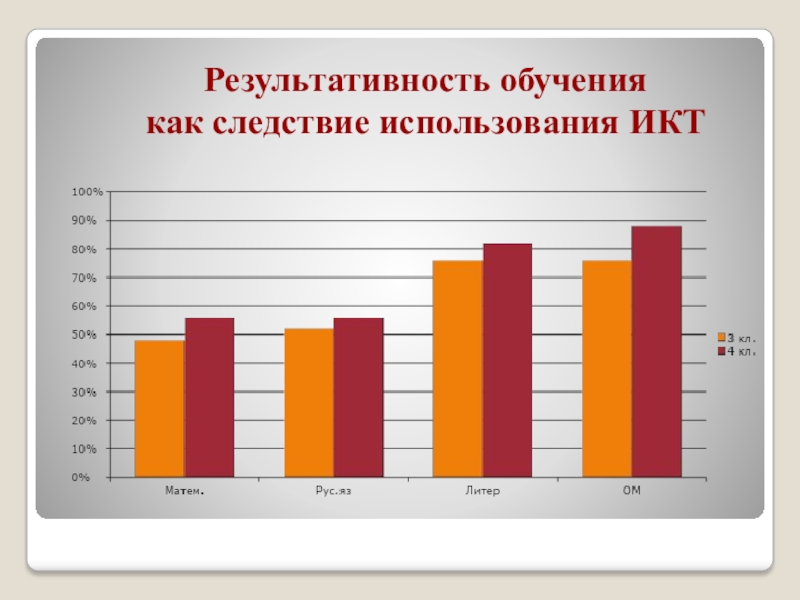 Результативность обучения как следствие использования ИКТ

100%
90%
80%
70%
60%
50%
40%
30%
20%
10%
0%

Матем.
Рус.яз
Литер
ОМ

3 кл.
4 кл.